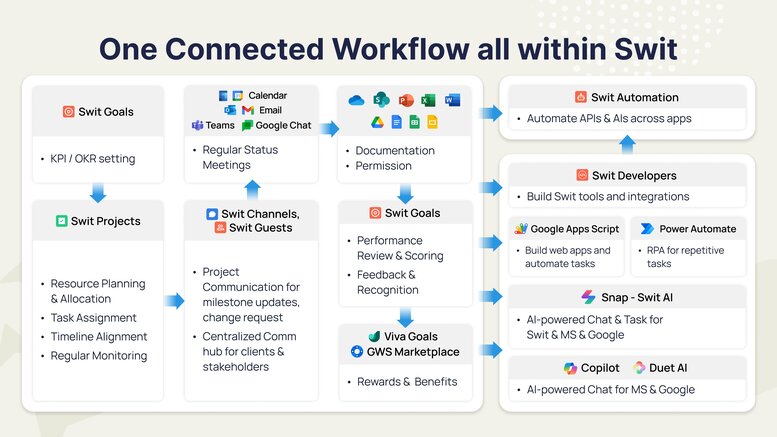 One Connected Workflow all within Swit

Swit Goals
• KPI / OKR setting

Swit Projects
• Resource Planning & Allocation
• Task Assignment
• Timeline Alignment
• Regular Monitoring

Calendar
Email
Teams
Google Chat
• Regular Status Meetings

Swit Channels, Swit Guests
• Project Communication for milestone updates, change request
• Centralized Comm hub for clients & stakeholders

• Documentation
• Permission

Swit Goals
• Performance Review & Scoring
• Feedback & Recognition

Viva Goals
GWS Marketplace
• Rewards & Benefits

Swit Automation
• Automate APIs & AIs across apps

Swit Developers
• Build Swit tools and integrations

Google Apps Script
• Build web apps and automate tasks

Power Automate
• RPA for repetitive tasks

Snap - Swit AI
• AI-powered Chat & Task for Swit & MS & Google

Copilot
Duet AI
• AI-powered Chat for MS & Google